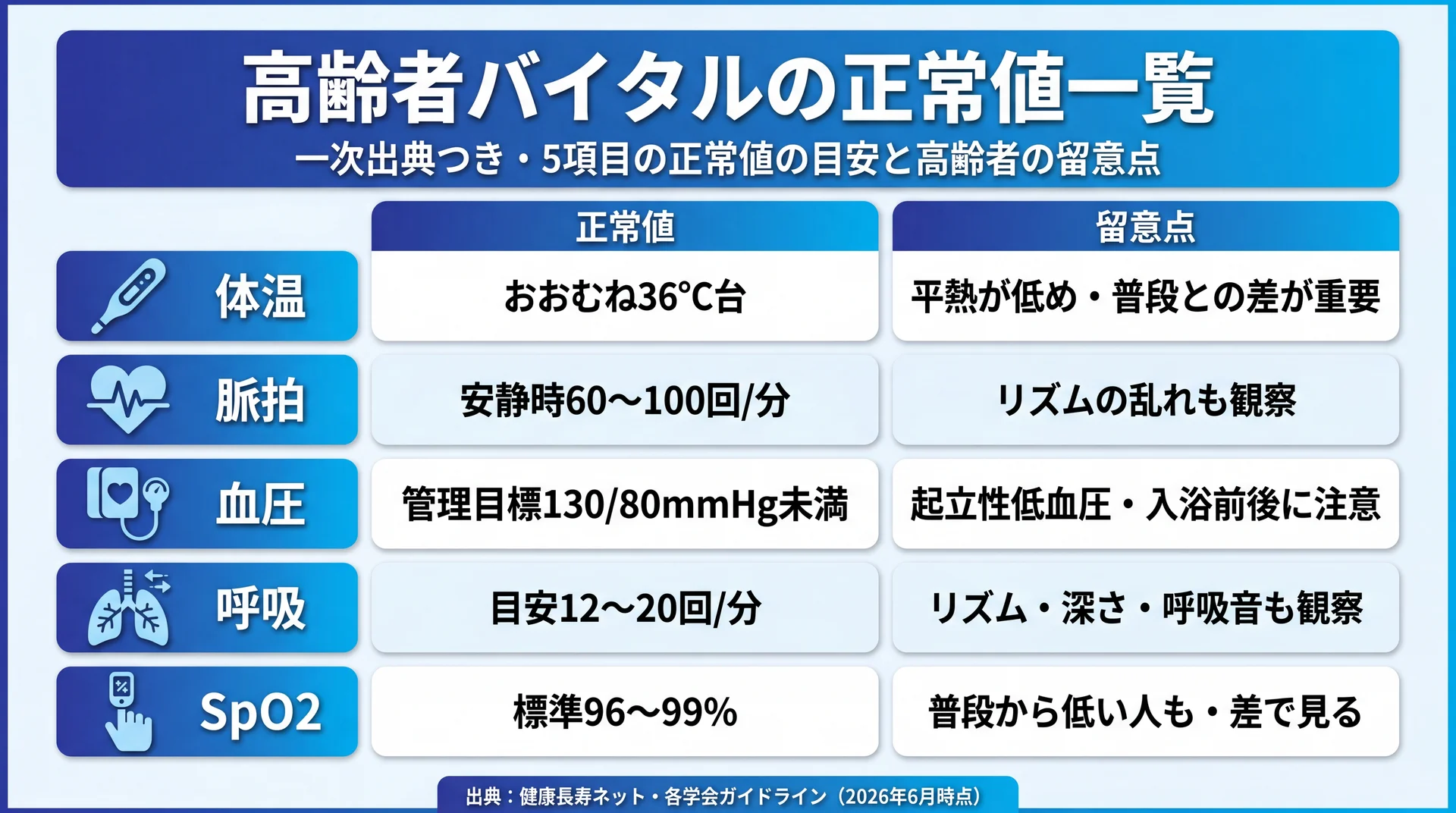 高齢者バイタルの正常値一覧

一次出典つき・5項目の正常値の目安と高齢者の留意点

| | 正常値 | 留意点 |
|---|---|---|
| 体温 | おおむね36°C台 | 平熱が低め・普段との差が重要 |
| 脈拍 | 安静時60〜100回/分 | リズムの乱れも観察 |
| 血圧 | 管理目標130/80mmHg未満 | 起立性低血圧・入浴前後に注意 |
| 呼吸 | 目安12〜20回/分 | リズム・深さ・呼吸音も観察 |
| SpO2 | 標準96〜99% | 普段から低い人も・差で見る |

出典：健康長寿ネット・各学会ガイドライン（2026年6月時点）